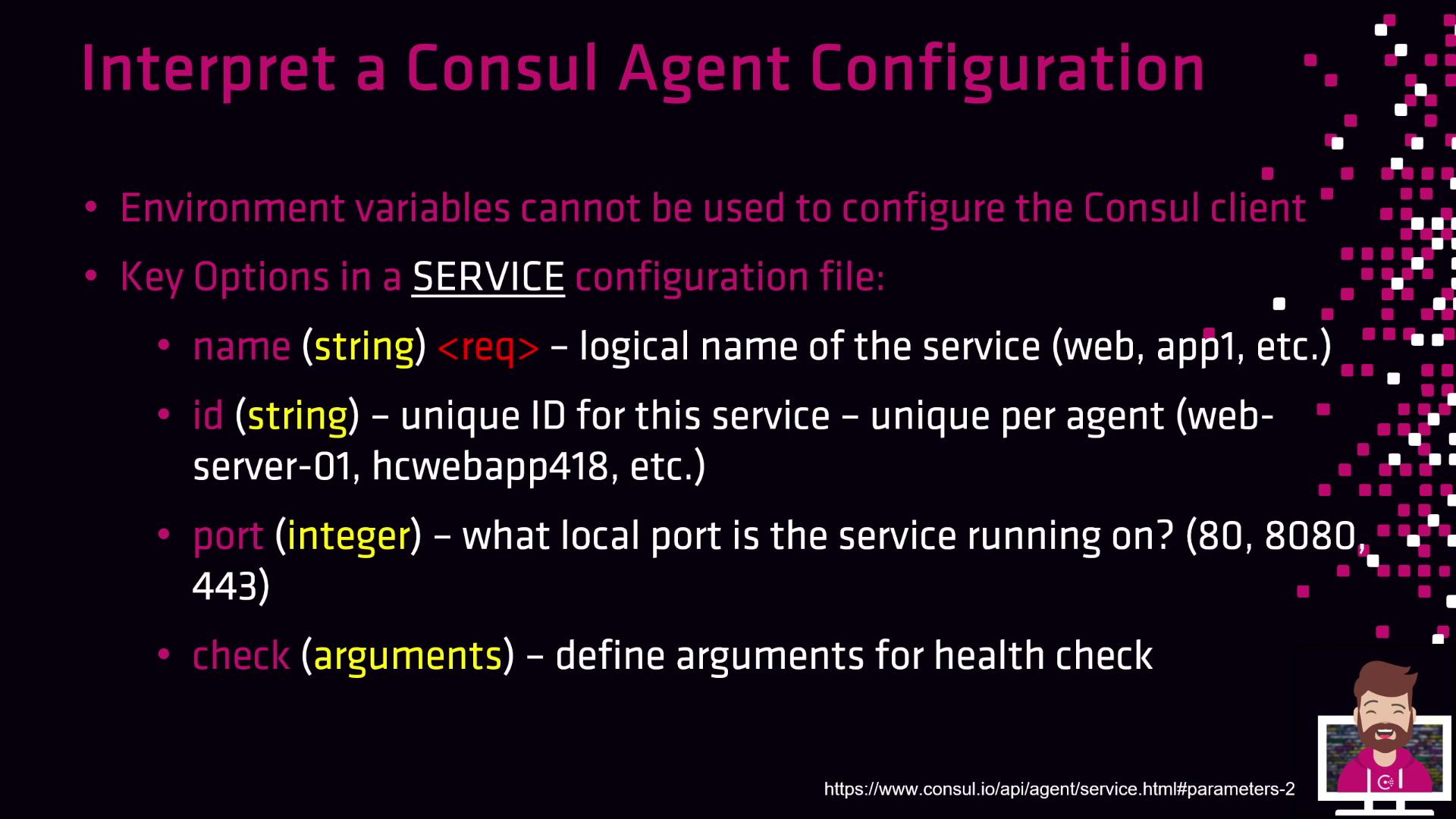 Interpret a Consul Agent Configuration

• Environment variables cannot be used to configure the Consul client

• Key Options in a SERVICE configuration file:

• name (string) <req> – logical name of the service (web, app1, etc.)

• id (string) – unique ID for this service – unique per agent (web-server-01, hcwebapp418, etc.)

• port (integer) – what local port is the service running on? (80, 8080, 443)

• check (arguments) – define arguments for health check

https://www.consul.io/api/agent/service.html#parameters-2